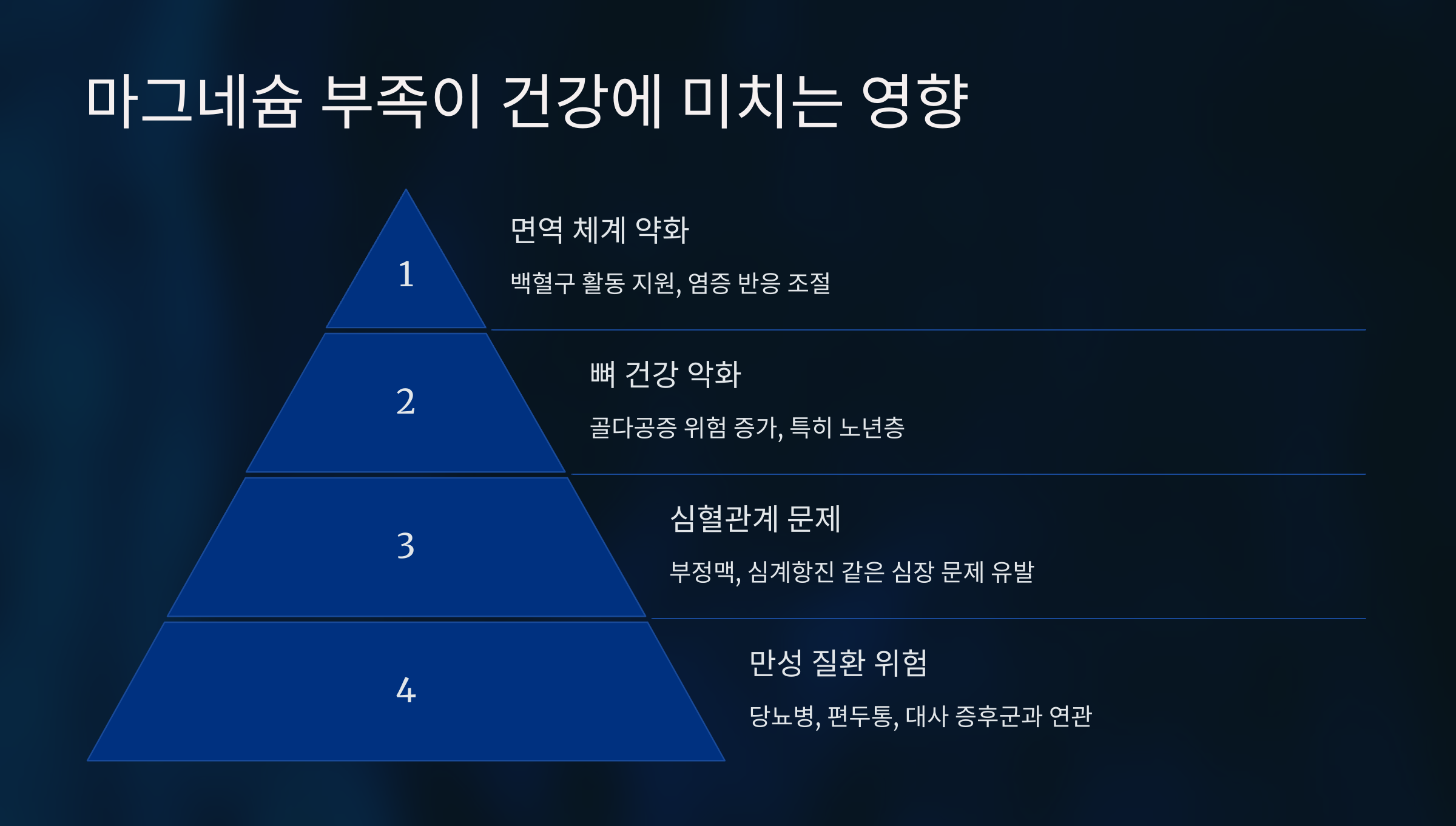 마그네슘 부족이 건강에 미치는 영향

1

면역 체계 약화

백혈구 활동 지원, 염증 반응 조절

2

뼈 건강 악화

골다공증 위험 증가, 특히 노년층

3

심혈관계 문제

부정맥, 심계항진 같은 심장 문제 유발

4

만성 질환 위험

당뇨병, 편두통, 대사 증후군과 연관